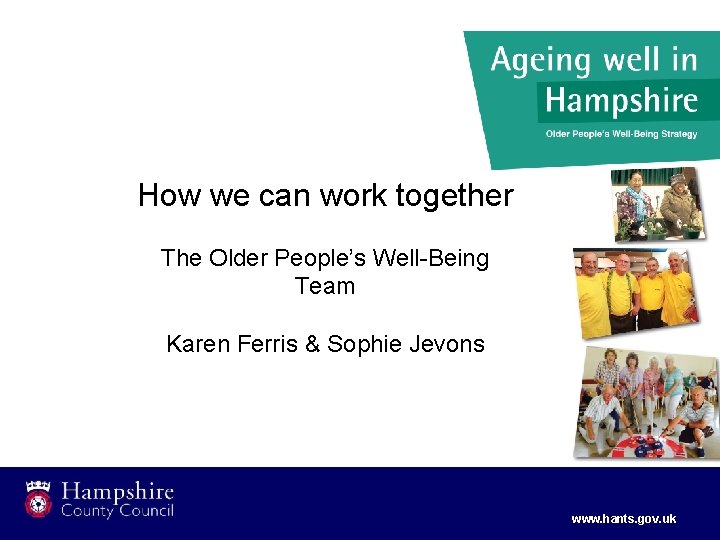 Ageing well in Hampshire

Older People's Well-Being Strategy

How we can work together

The Older People's Well-Being Team

Karen Ferris & Sophie Jevons

Hampshire County Council

www.hants.gov.uk